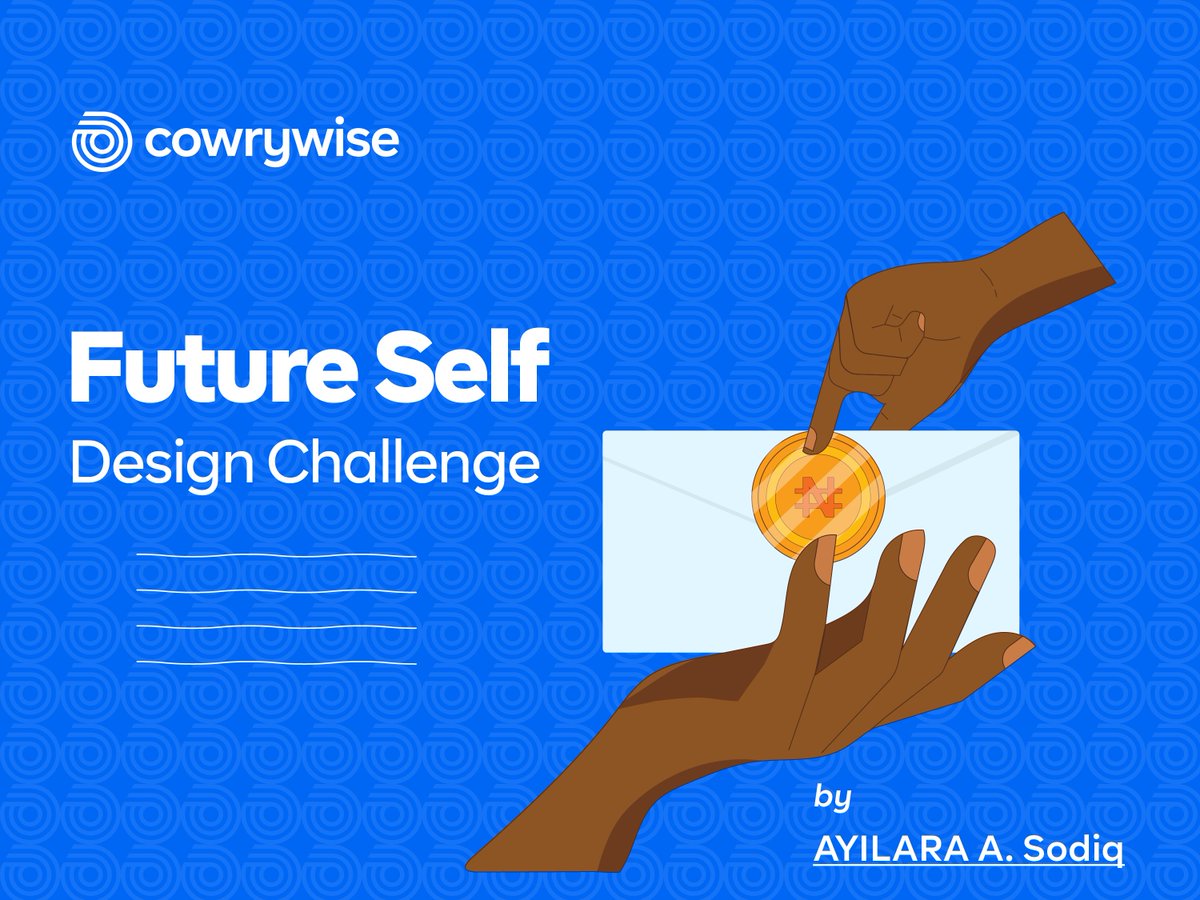 cowrywise

Future Self
Design Challenge

₦

by
AYILARA A. Sodiq